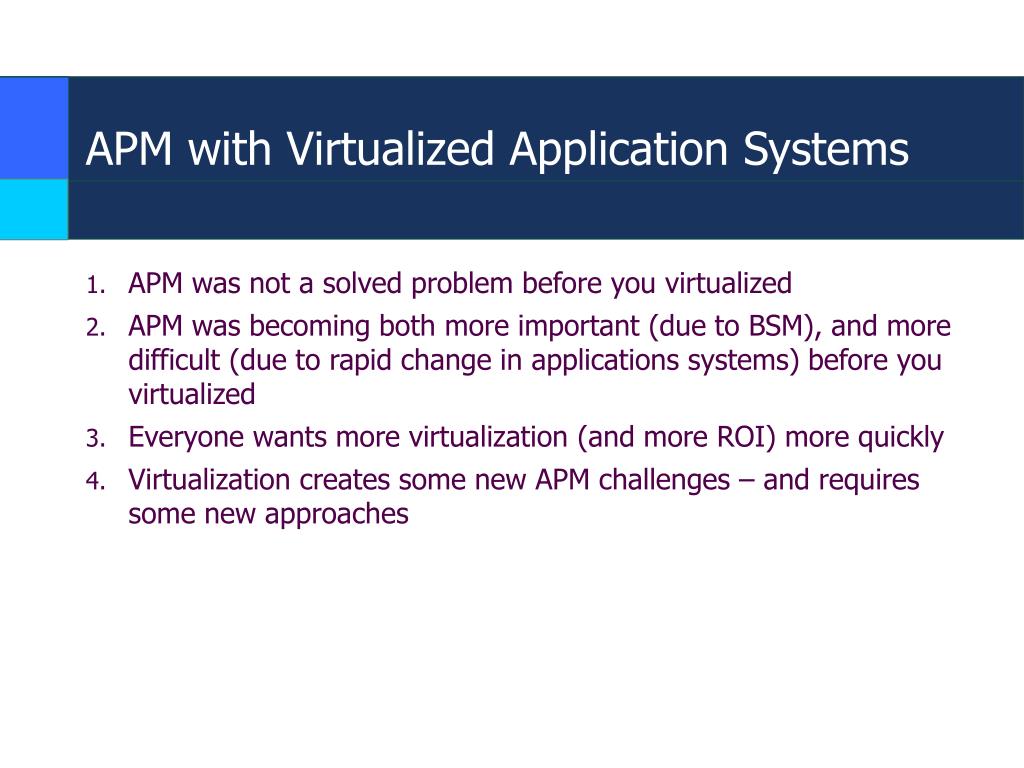 APM with Virtualized Application Systems

1. APM was not a solved problem before you virtualized
2. APM was becoming both more important (due to BSM), and more difficult (due to rapid change in applications systems) before you virtualized
3. Everyone wants more virtualization (and more ROI) more quickly
4. Virtualization creates some new APM challenges – and requires some new approaches